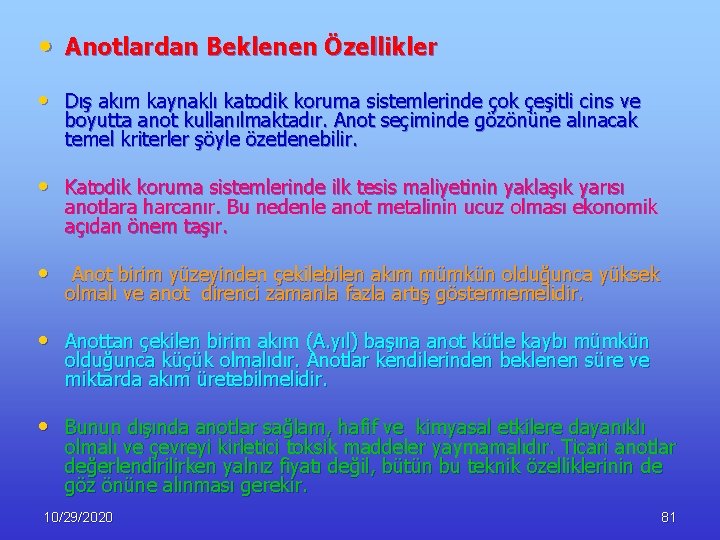 • Anotlardan Beklenen Özellikler

• Dış akım kaynaklı katodik koruma sistemlerinde çok çeşitli cins ve boyutta anot kullanılmaktadır. Anot seçiminde gözönüne alınacak temel kriterler şöyle özetlenebilir.

• Katodik koruma sistemlerinde ilk tesis maliyetinin yaklaşık yarısı anotlara harcanır. Bu nedenle anot metalinin ucuz olması ekonomik açıdan önem taşır.

• Anot birim yüzeyinden çekilebilen akım mümkün olduğunca yüksek olmalı ve anot direnci zamanla fazla artış göstermemelidir.

• Anottan çekilen birim akım (A.yıl) başına anot kütle kaybı mümkün olduğunca küçük olmalıdır. Anotlar kendilerinden beklenen süre ve miktarda akım üretebilmelidir.

• Bunun dışında anotlar sağlam, hafif ve kimyasal etkilere dayanıklı olmalı ve çevreyi kirletici toksik maddeler yaymamalıdır. Ticari anotlar değerlendirilirken yalnız fiyatı değil, bütün bu teknik özelliklerinin de göz önüne alınması gerekir.

10/29/2020

81